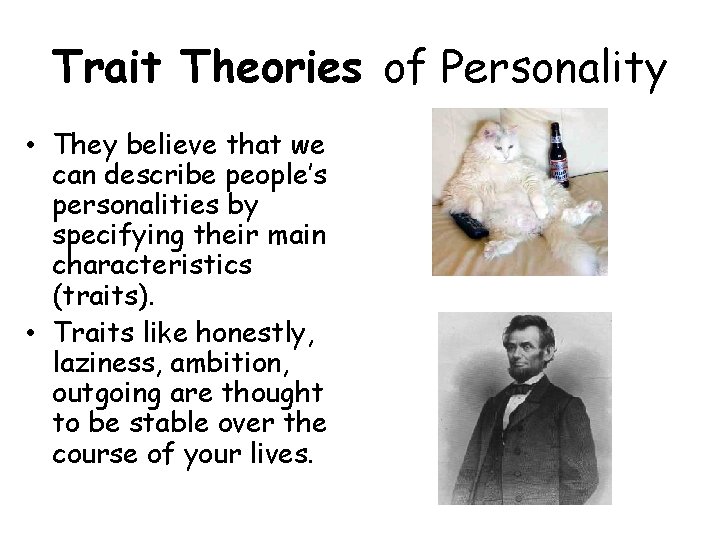 Trait Theories of Personality

• They believe that we can describe people's personalities by specifying their main characteristics (traits).

• Traits like honestly, laziness, ambition, outgoing are thought to be stable over the course of your lives.